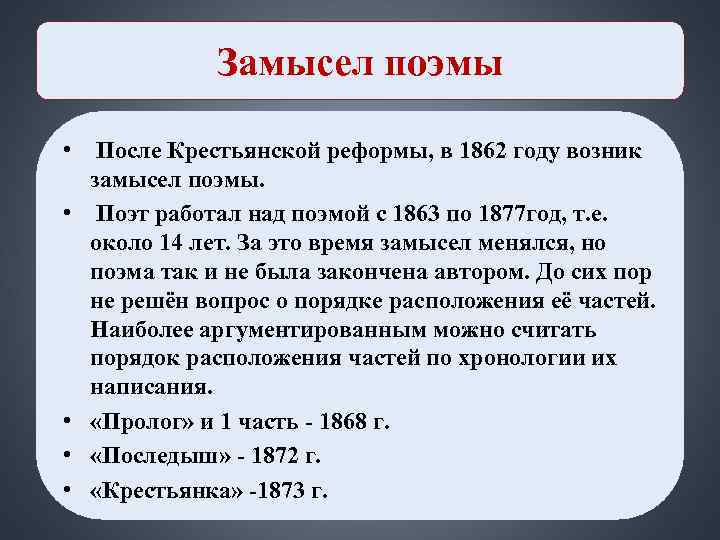 Замысел поэмы

• После Крестьянской реформы, в 1862 году возник замысел поэмы.
• Поэт работал над поэмой с 1863 по 1877год, т.е. около 14 лет. За это время замысел менялся, но поэма так и не была закончена автором. До сих пор не решён вопрос о порядке расположения её частей. Наиболее аргументированным можно считать порядок расположения частей по хронологии их написания.
• «Пролог» и 1 часть - 1868 г.
• «Последыш» - 1872 г.
• «Крестьянка» -1873 г.